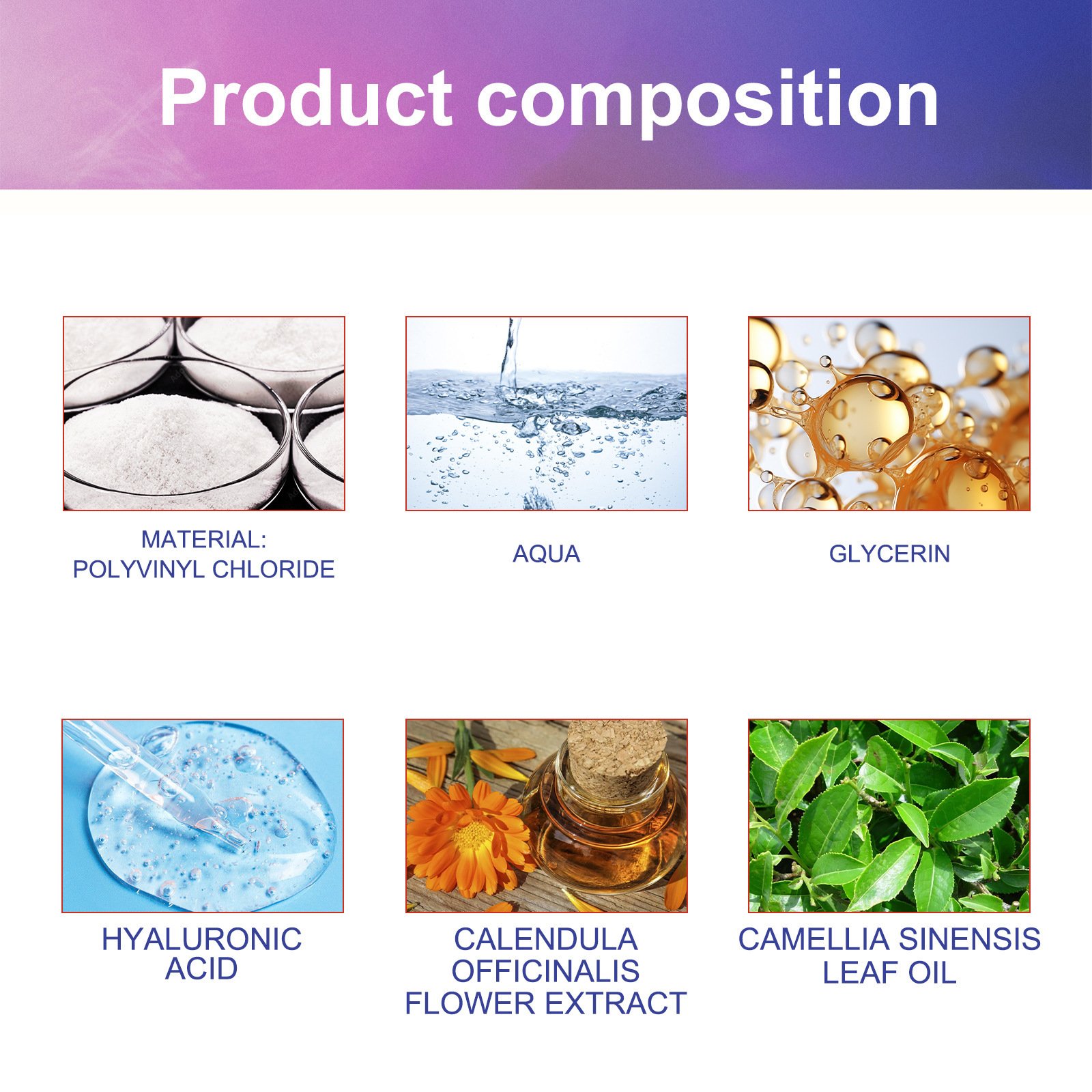 Product composition

MATERIAL: POLYVINYL CHLORIDE

AQUA

GLYCERIN

HYALURONIC ACID

CALENDULA OFFICINALIS FLOWER EXTRACT

CAMELLIA SINENSIS LEAF OIL